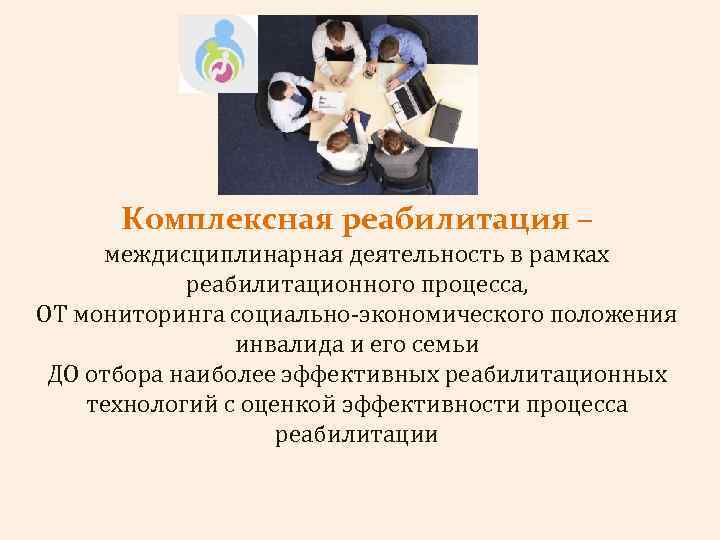 Комплексная реабилитация – междисциплинарная деятельность в рамках реабилитационного процесса,
ОТ мониторинга социально-экономического положения инвалида и его семьи
ДО отбора наиболее эффективных реабилитационных технологий с оценкой эффективности процесса реабилитации